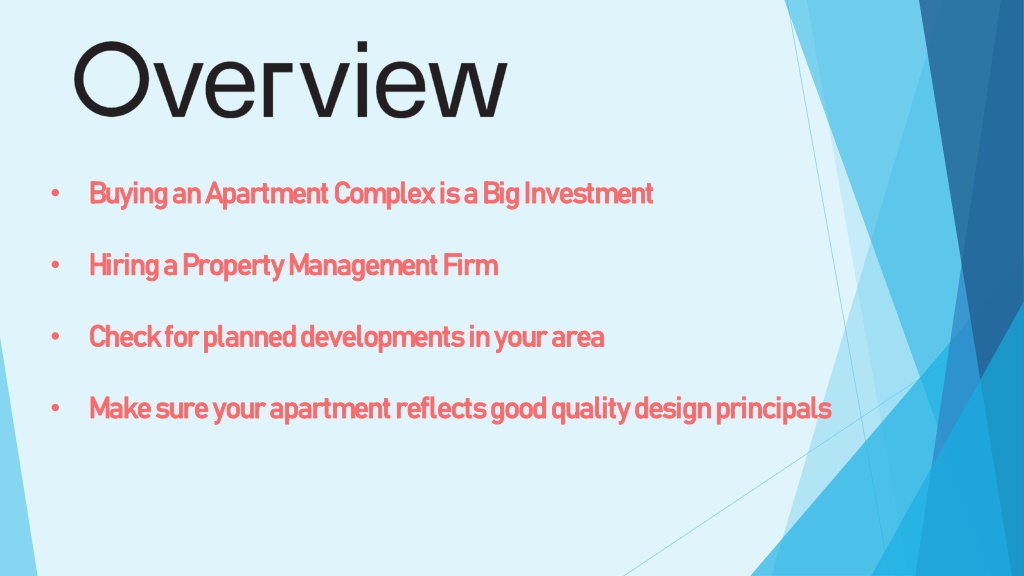 Overview

• Buying an Apartment Complex is a Big Investment

• Hiring a Property Management Firm

• Check for planned developments in your area

• Make sure your apartment reflects good quality design principals